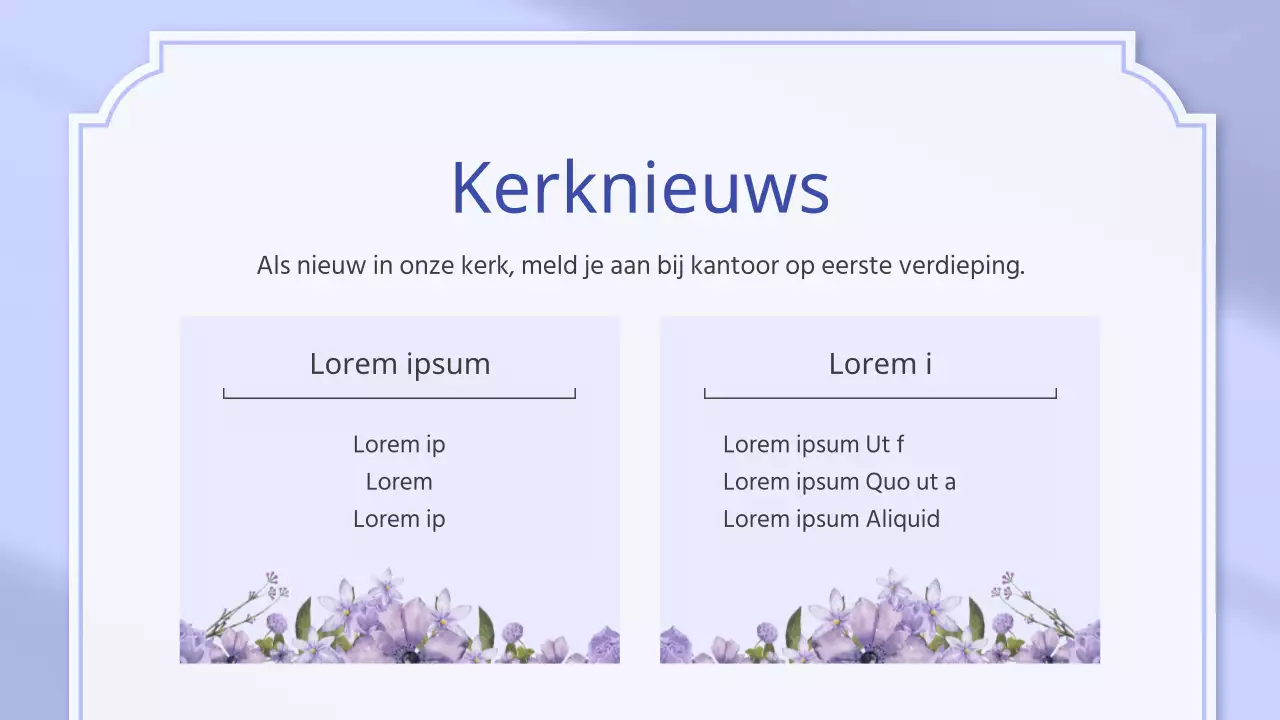 Kerknieuws

Als nieuw in onze kerk, meld je aan bij kantoor op eerste verdieping.

Lorem ipsum

Lorem ip
Lorem
Lorem ip

Lorem i

Lorem ipsum Ut f
Lorem ipsum Quo ut a
Lorem ipsum Aliquid